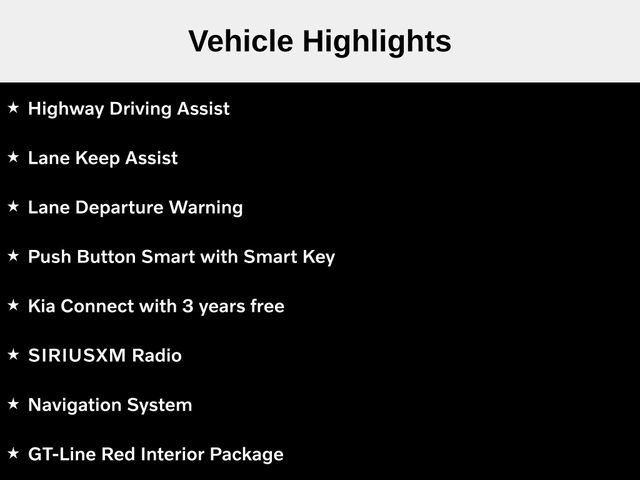 Vehicle Highlights

★ Highway Driving Assist

★ Lane Keep Assist

★ Lane Departure Warning

★ Push Button Smart with Smart Key

★ Kia Connect with 3 years free

★ SIRIUSXM Radio

★ Navigation System

★ GT-Line Red Interior Package